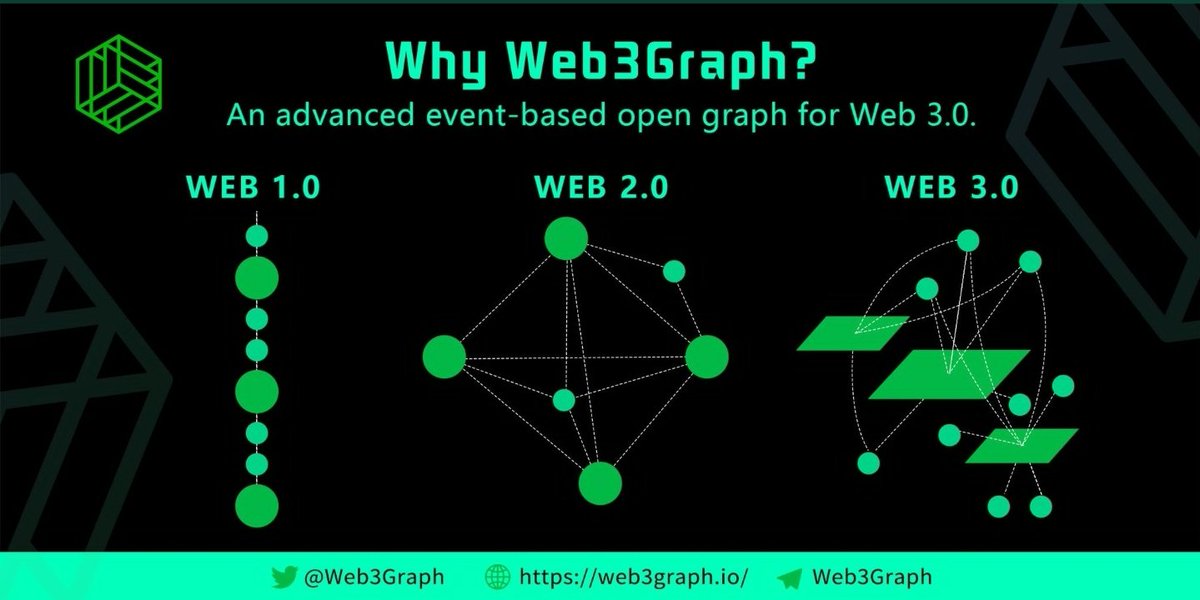 Why Web3Graph?
An advanced event-based open graph for Web 3.0.

WEB 1.0

WEB 2.0

WEB 3.0

@Web3Graph https://web3graph.io/ Web3Graph